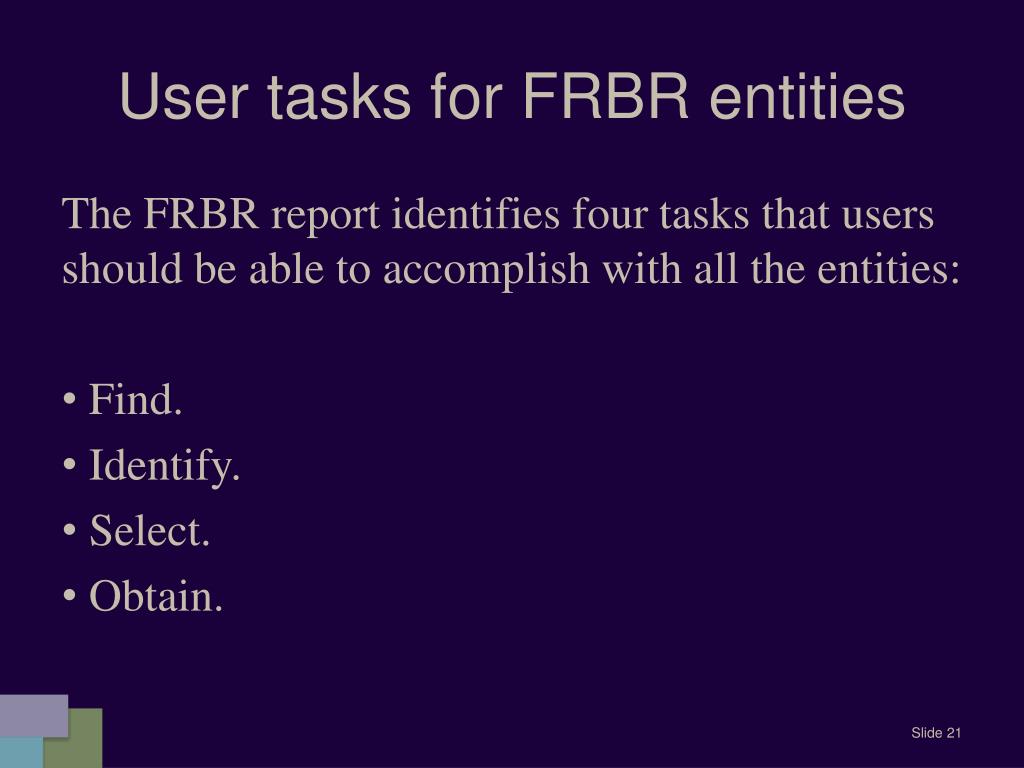 User tasks for FRBR entities

The FRBR report identifies four tasks that users should be able to accomplish with all the entities:

• Find.
• Identify.
• Select.
• Obtain.

Slide 21